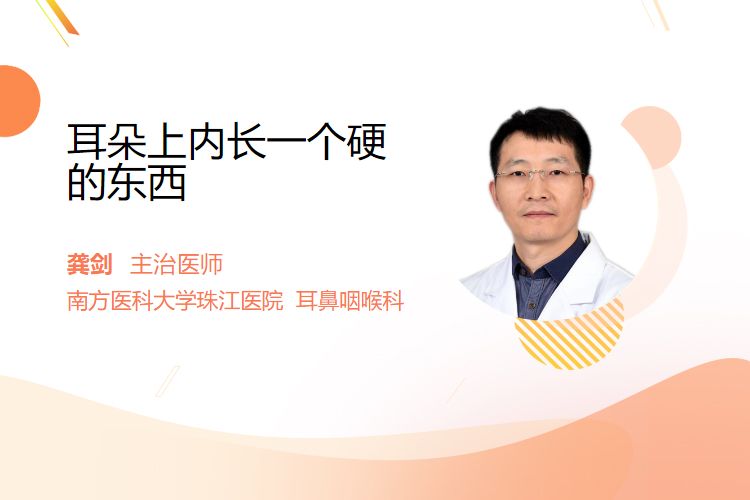 耳朵上内长一个硬的东西

龚剑 主治医师

南方医科大学珠江医院 耳鼻咽喉科